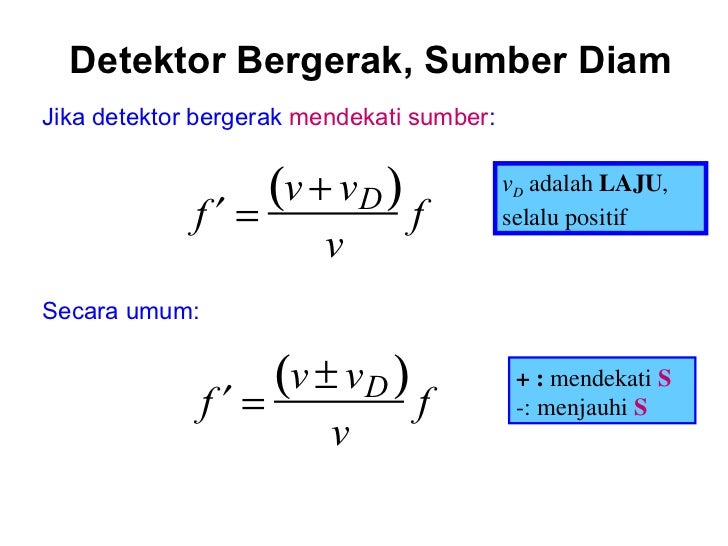 Detektor Bergerak, Sumber Diam

Jika detektor bergerak mendekati sumber:

$f' = \frac{(v + v_D)}{v} f$

$v_D$ adalah LAJU, selalu positif

Secara umum:

$f' = \frac{(v \pm v_D)}{v} f$

+ : mendekati S
-: menjauhi S